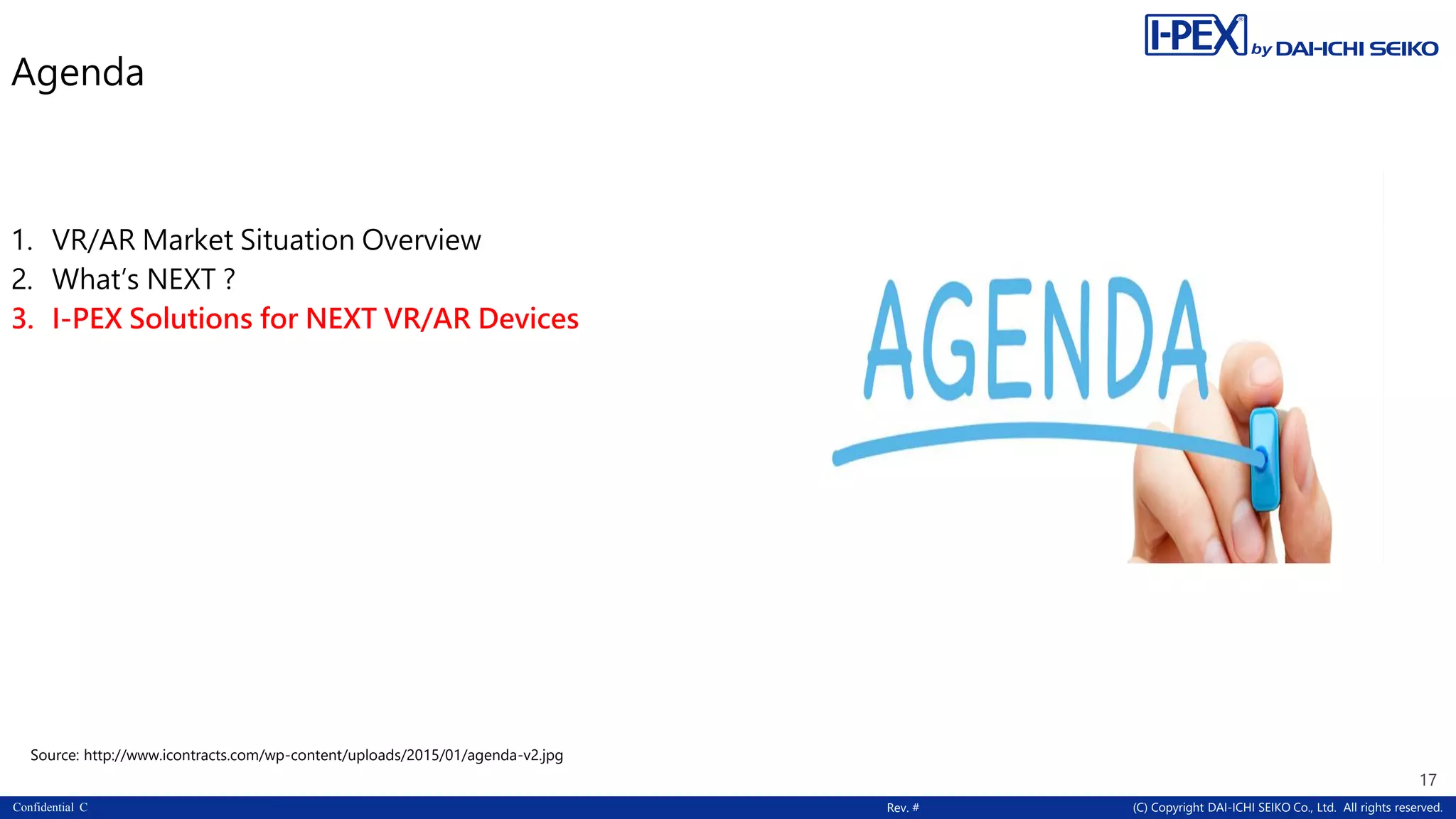 I-PEX by DAI-ICHI SEIKO

Agenda

1. VR/AR Market Situation Overview
2. What's NEXT ?
3. I-PEX Solutions for NEXT VR/AR Devices

AGENDA

Source: http://www.icontracts.com/wp-content/uploads/2015/01/agenda-v2.jpg

17

Confidential C Rev. # (C) Copyright DAI-ICHI SEIKO Co., Ltd. All rights reserved.